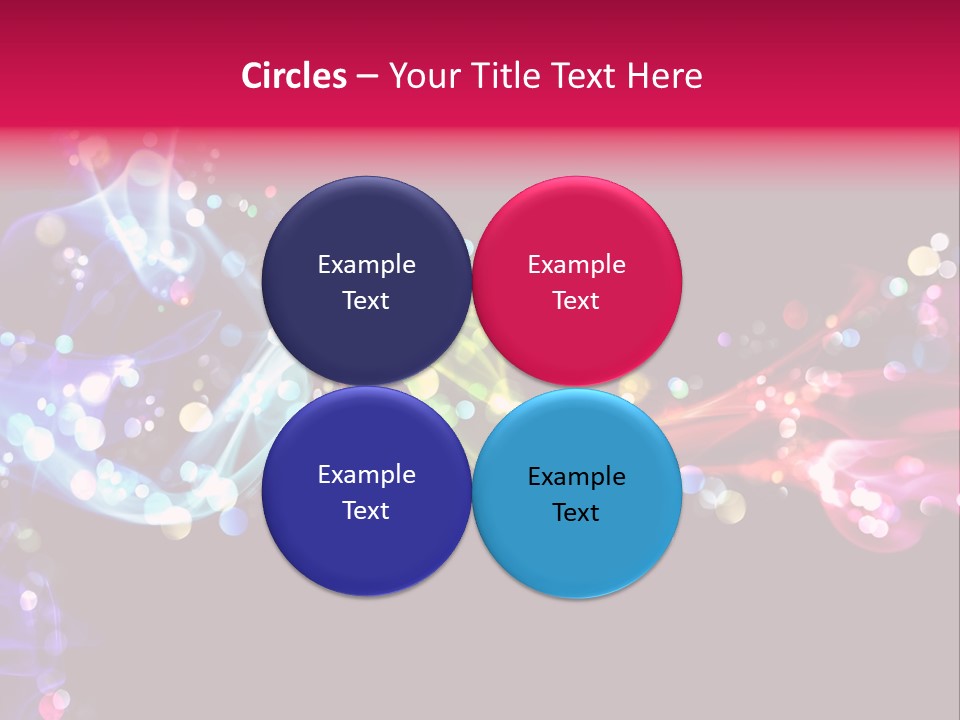 Circles – Your Title Text Here

Example Text

Example Text

Example Text

Example Text